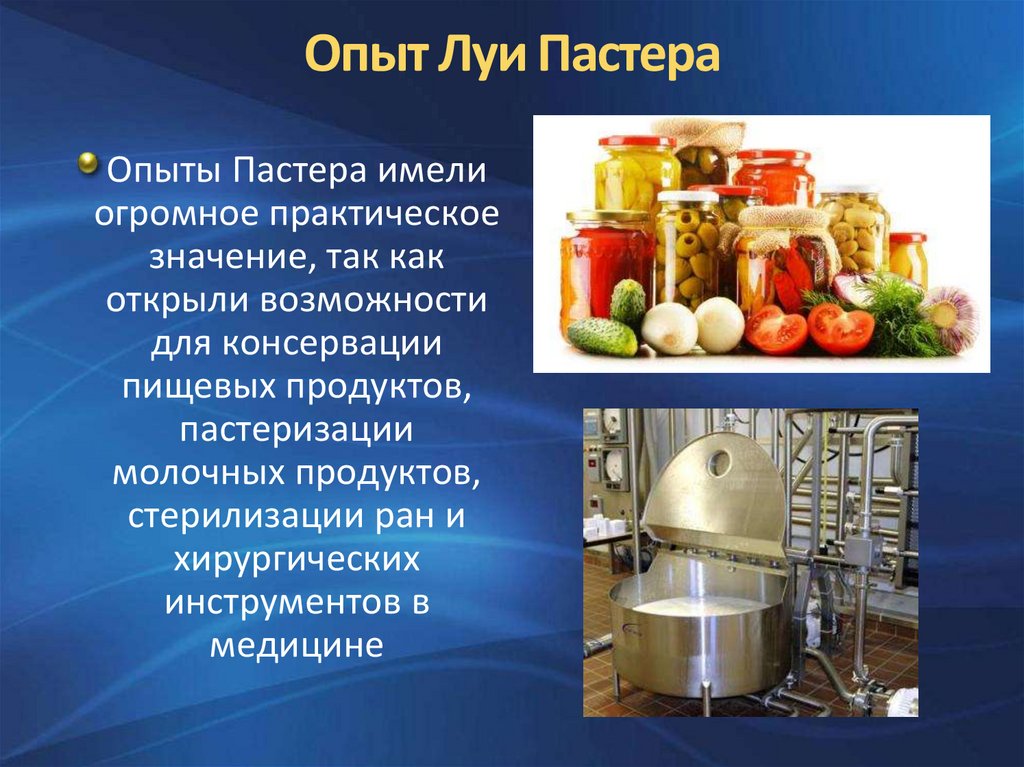 Опыт Луи Пастера

Опыты Пастера имели огромное практическое значение, так как открыли возможности для консервации пищевых продуктов, пастеризации молочных продуктов, стерилизации ран и хирургических инструментов в медицине